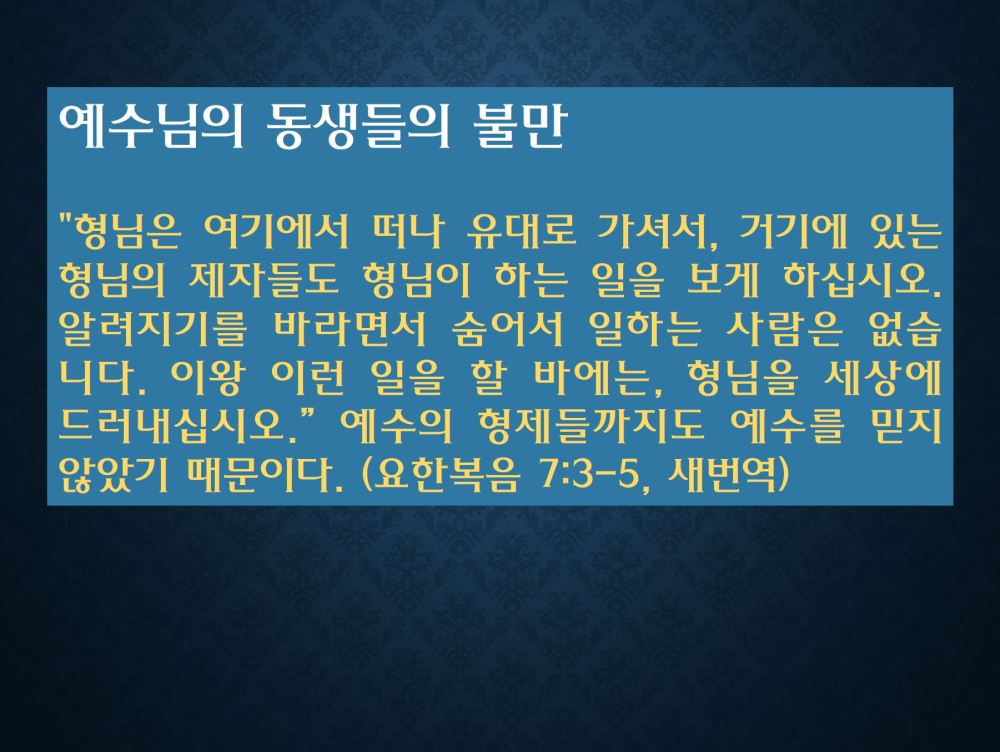 예수님의 동생들의 불만

"형님은 여기에서 떠나 유대로 가셔서, 거기에 있는 형님의 제자들도 형님이 하는 일을 보게 하십시오. 알려지기를 바라면서 숨어서 일하는 사람은 없습니다. 이왕 이런 일을 할 바에는, 형님을 세상에 드러내십시오." 예수의 형제들까지도 예수를 믿지 않았기 때문이다. (요한복음 7:3-5, 새번역)